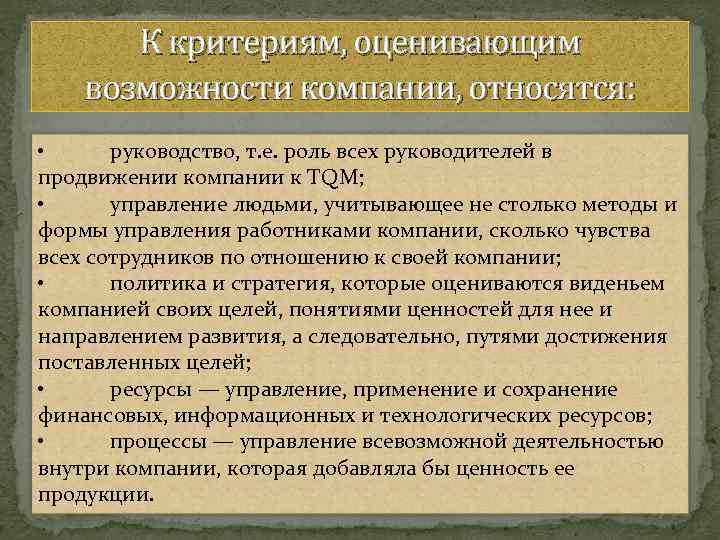 К критериям, оценивающим возможности компании, относятся:

• руководство, т.е. роль всех руководителей в продвижении компании к TQM;
• управление людьми, учитывающее не столько методы и формы управления работниками компании, сколько чувства всех сотрудников по отношению к своей компании;
• политика и стратегия, которые оцениваются виденьем компанией своих целей, понятиями ценностей для нее и направлением развития, а следовательно, путями достижения поставленных целей;
• ресурсы — управление, применение и сохранение финансовых, информационных и технологических ресурсов;
• процессы — управление всевозможной деятельностью внутри компании, которая добавляла бы ценность ее продукции.